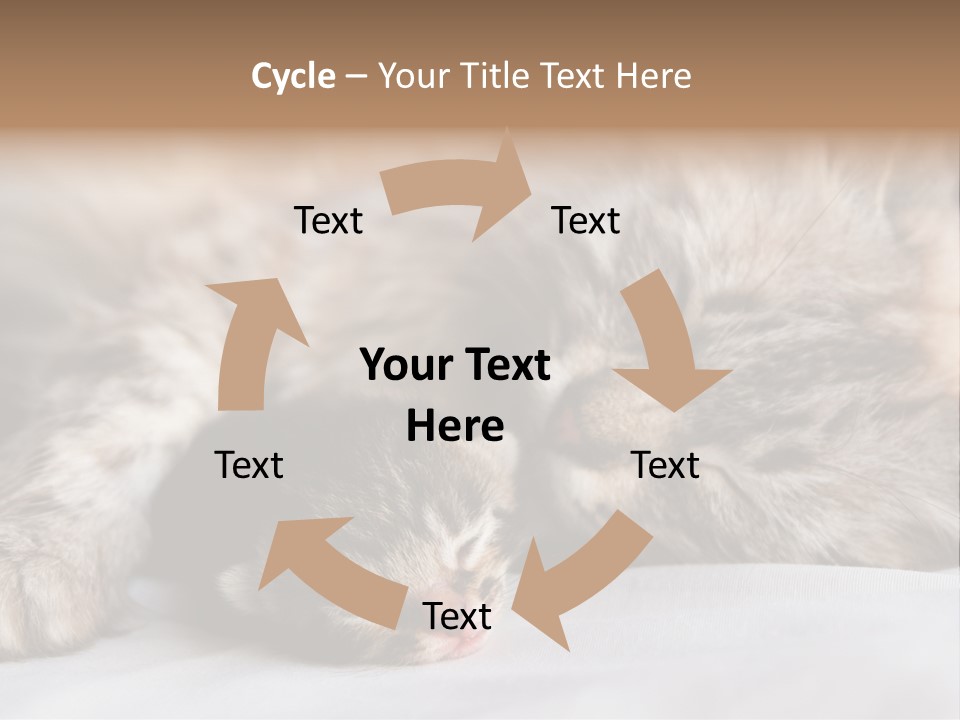 Cycle – Your Title Text Here

Text

Text

Your Text Here

Text

Text

Text